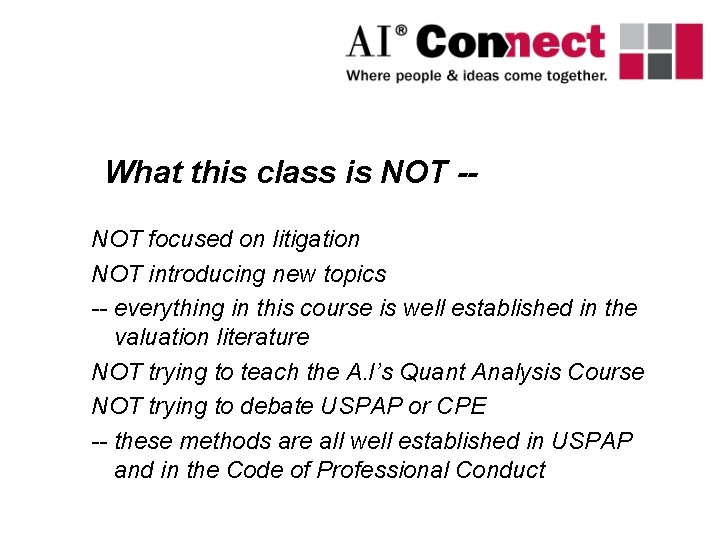 AI® Connect
Where people & ideas come together.

What this class is NOT --

NOT focused on litigation

NOT introducing new topics

-- everything in this course is well established in the valuation literature

NOT trying to teach the A.I's Quant Analysis Course

NOT trying to debate USPAP or CPE

-- these methods are all well established in USPAP and in the Code of Professional Conduct